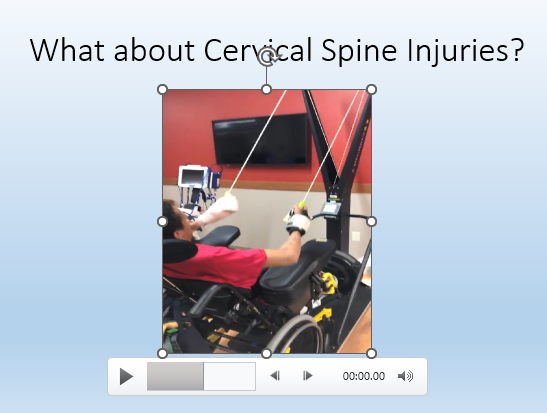 What about Cervical Spine Injuries?

00:00.00